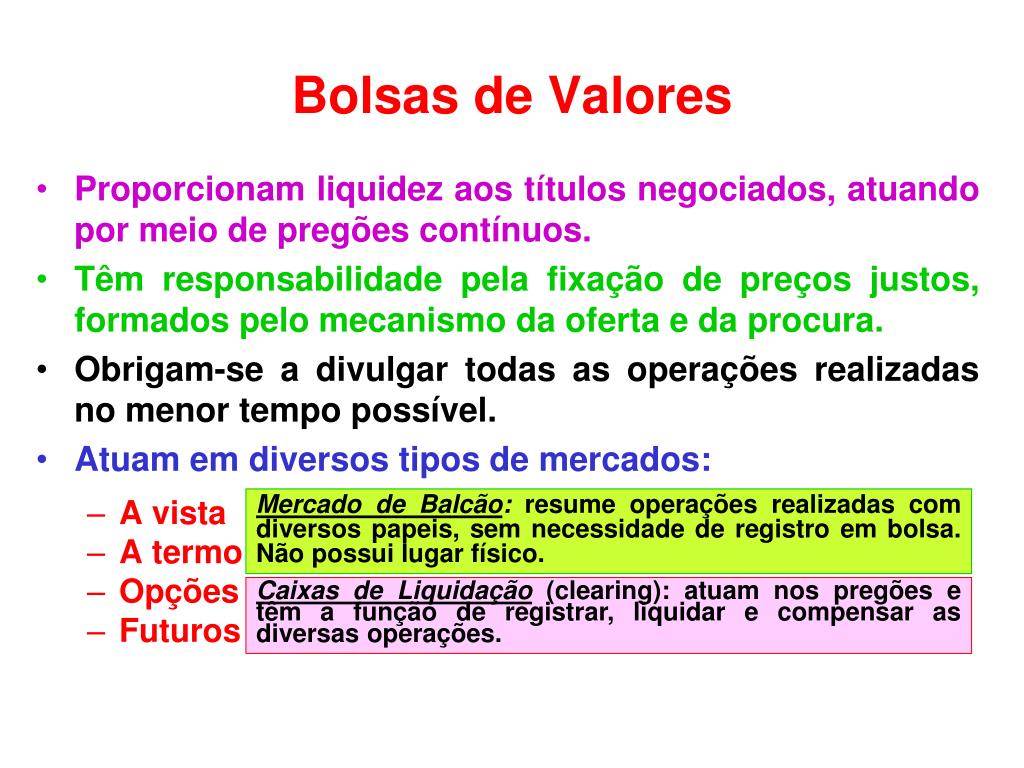 Bolsas de Valores

• Proporcionam liquidez aos títulos negociados, atuando por meio de pregões contínuos.
• Têm responsabilidade pela fixação de preços justos, formados pelo mecanismo da oferta e da procura.
• Obrigam-se a divulgar todas as operações realizadas no menor tempo possível.
• Atuam em diversos tipos de mercados:
– A vista
– A termo
– Opções
– Futuros

Mercado de Balcão: resume operações realizadas com diversos papeis, sem necessidade de registro em bolsa. Não possui lugar físico.

Caixas de Liquidação (clearing): atuam nos pregões e têm a função de registrar, liquidar e compensar as diversas operações.